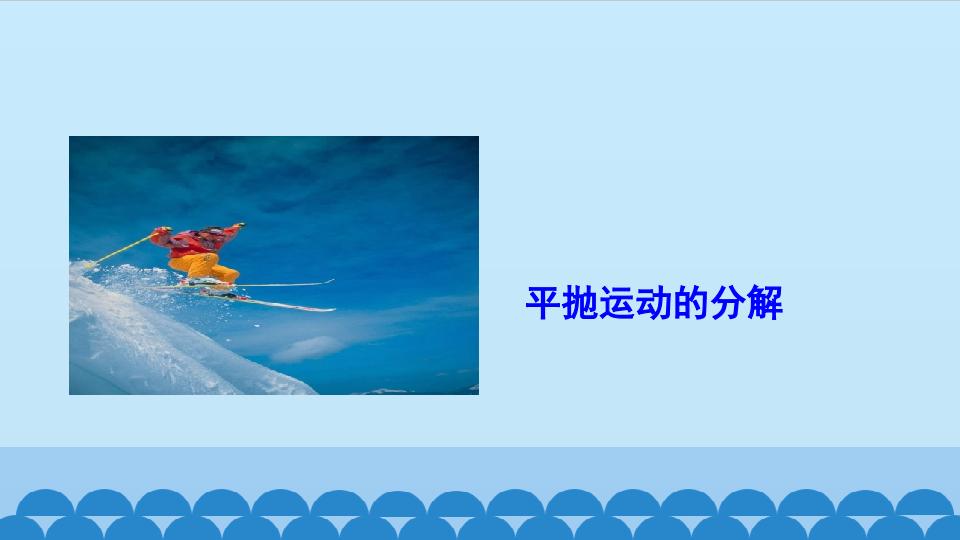 平抛运动的分解